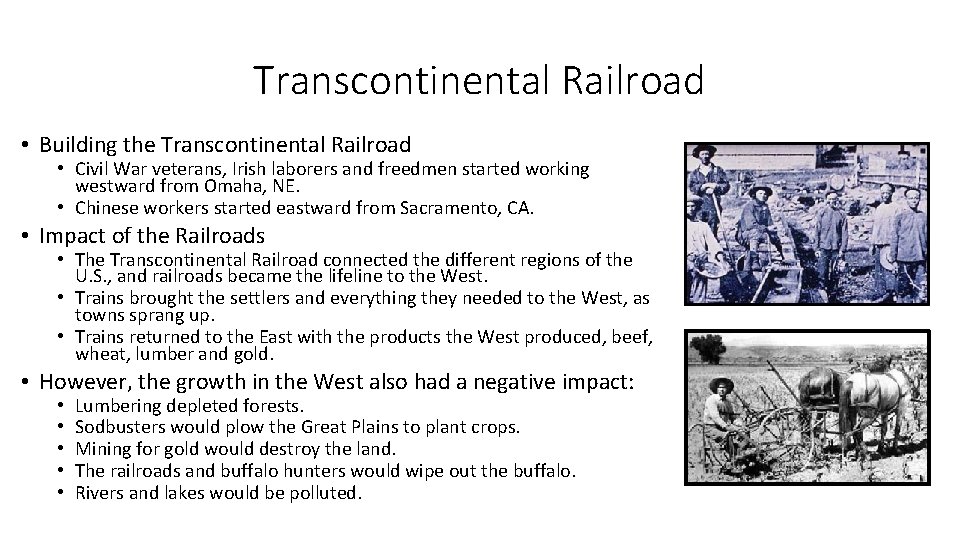 Transcontinental Railroad

• Building the Transcontinental Railroad
  • Civil War veterans, Irish laborers and freedmen started working westward from Omaha, NE.
  • Chinese workers started eastward from Sacramento, CA.
• Impact of the Railroads
  • The Transcontinental Railroad connected the different regions of the U.S., and railroads became the lifeline to the West.
  • Trains brought the settlers and everything they needed to the West, as towns sprang up.
  • Trains returned to the East with the products the West produced, beef, wheat, lumber and gold.
• However, the growth in the West also had a negative impact:
  • Lumbering depleted forests.
  • Sodbusters would plow the Great Plains to plant crops.
  • Mining for gold would destroy the land.
  • The railroads and buffalo hunters would wipe out the buffalo.
  • Rivers and lakes would be polluted.